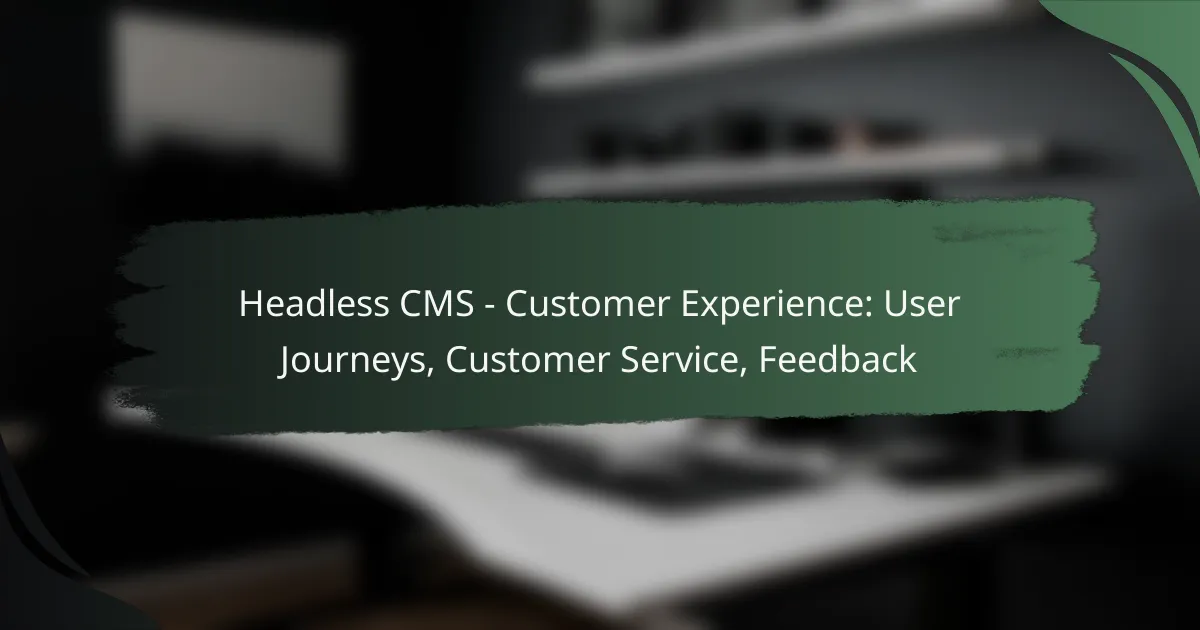 Headless CMS - Customer Experience: User Journeys, Customer Service, Feedback